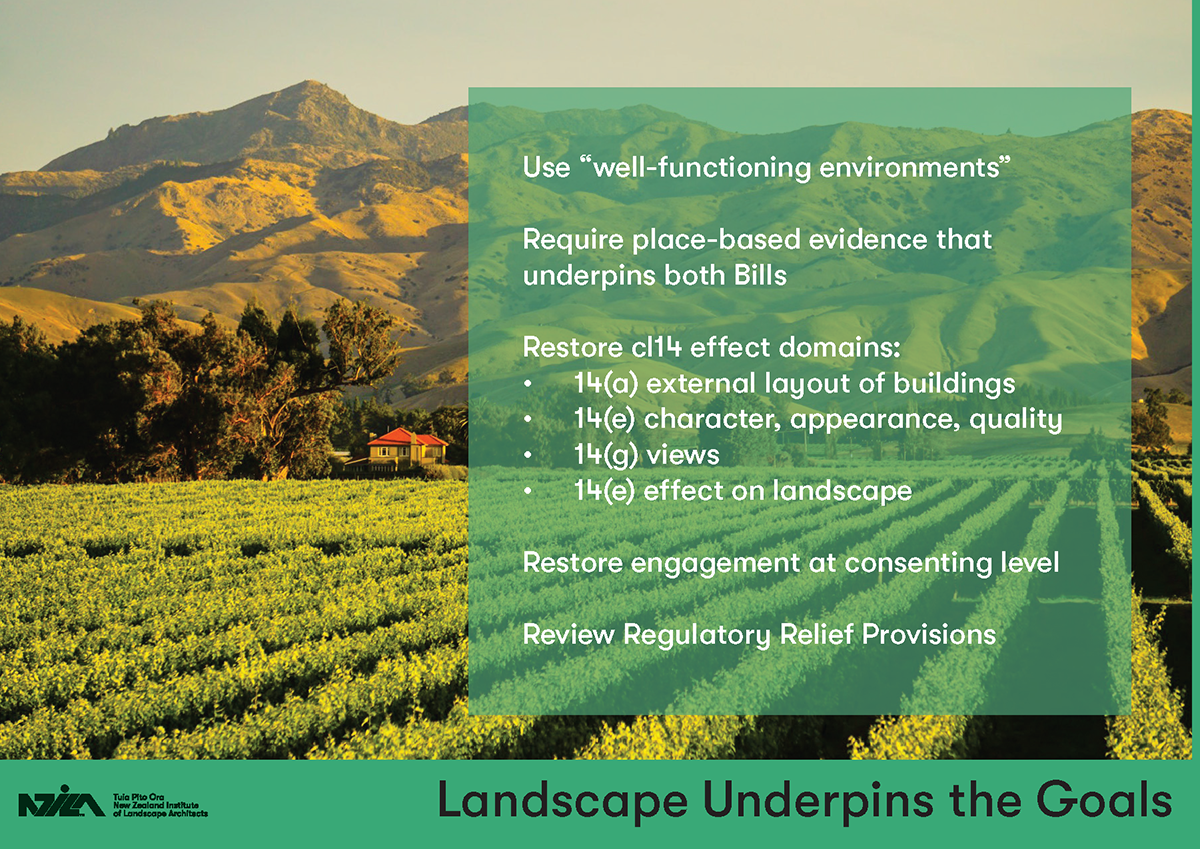 Use “well-functioning environments”

Require place-based evidence that underpins both Bills

Restore cl14 effect domains:
• 14(a) external layout of buildings
• 14(e) character, appearance, quality
• 14(g) views
• 14(e) effect on landscape

Restore engagement at consenting level

Review Regulatory Relief Provisions

NZILA Tuia Pito Ora New Zealand Institute of Landscape Architects

Landscape Underpins the Goals